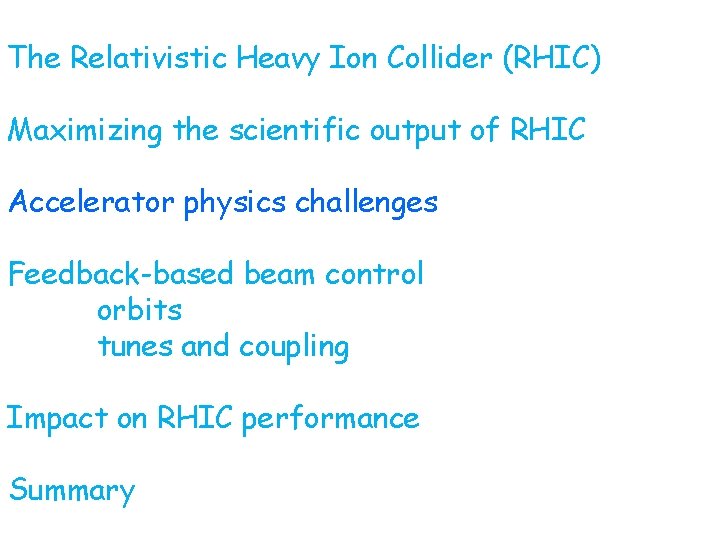 The Relativistic Heavy Ion Collider (RHIC)

Maximizing the scientific output of RHIC

Accelerator physics challenges

Feedback-based beam control
orbits
tunes and coupling

Impact on RHIC performance

Summary